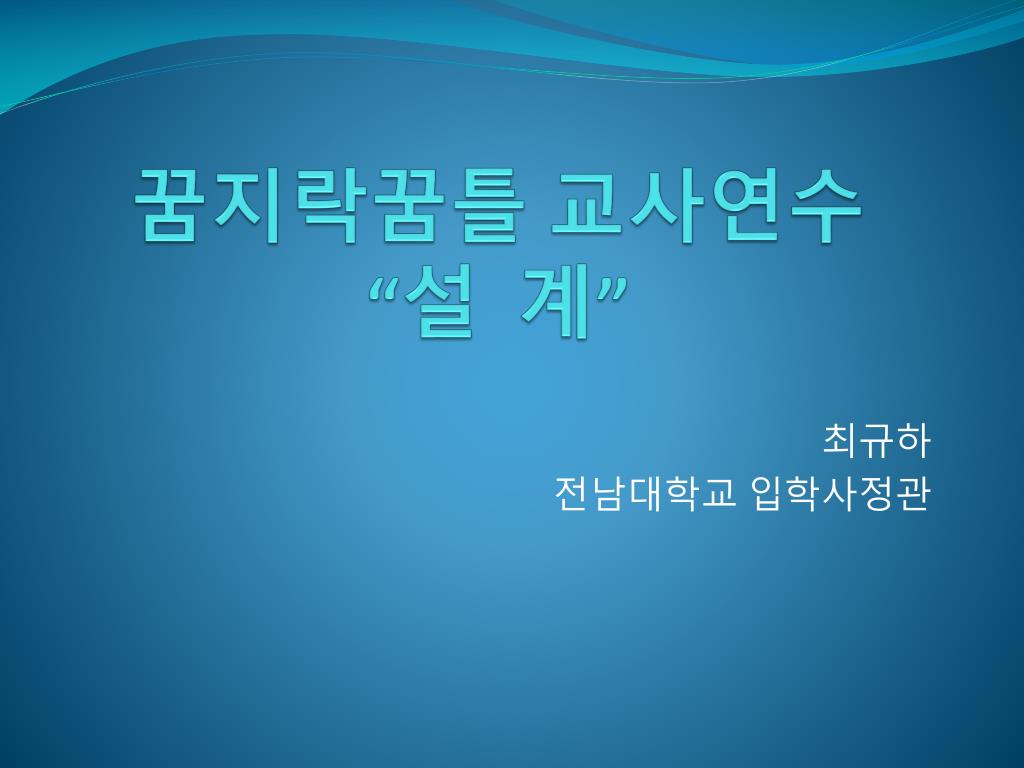 꿈지락꿈틀 교사연수
“설 계”

최규하
전남대학교 입학사정관